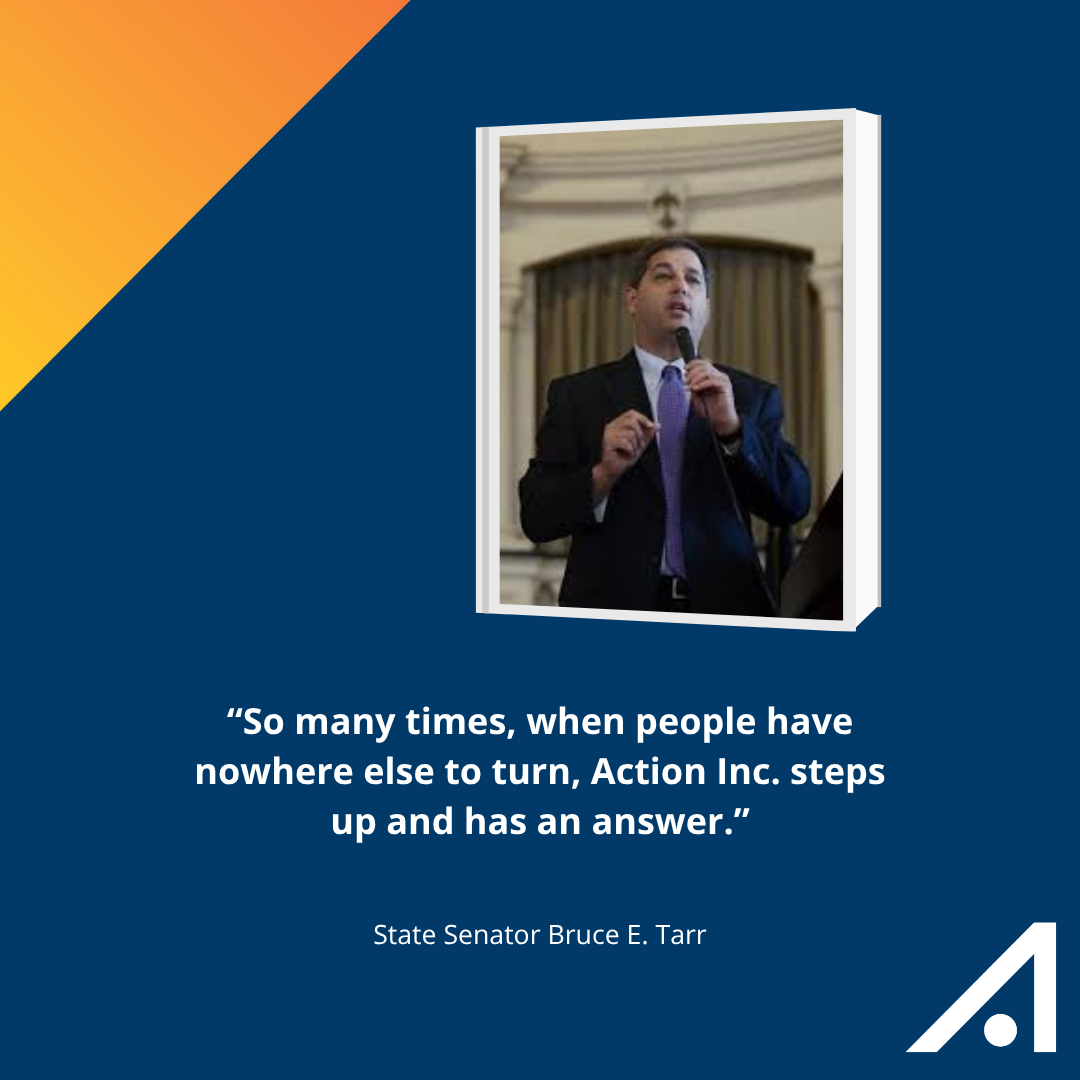 “So many times, when people have nowhere else to turn, Action Inc. steps up and has an answer.”

State Senator Bruce E. Tarr